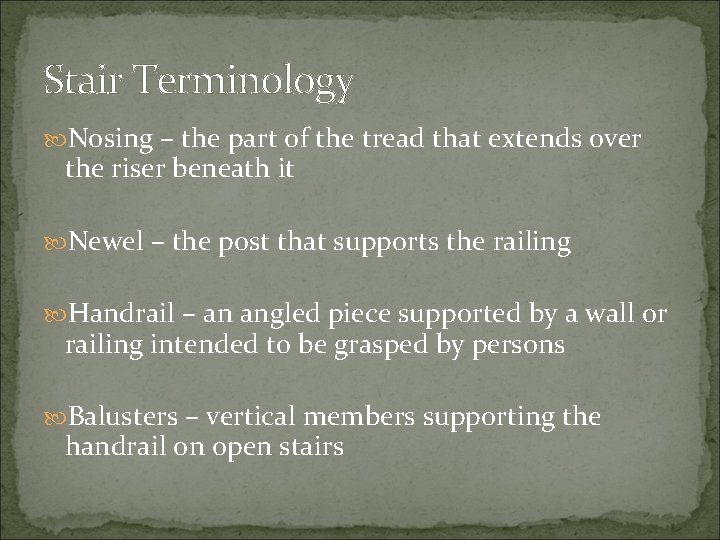 Stair Terminology

Nosing – the part of the tread that extends over the riser beneath it

Newel – the post that supports the railing

Handrail – an angled piece supported by a wall or railing intended to be grasped by persons

Balusters – vertical members supporting the handrail on open stairs